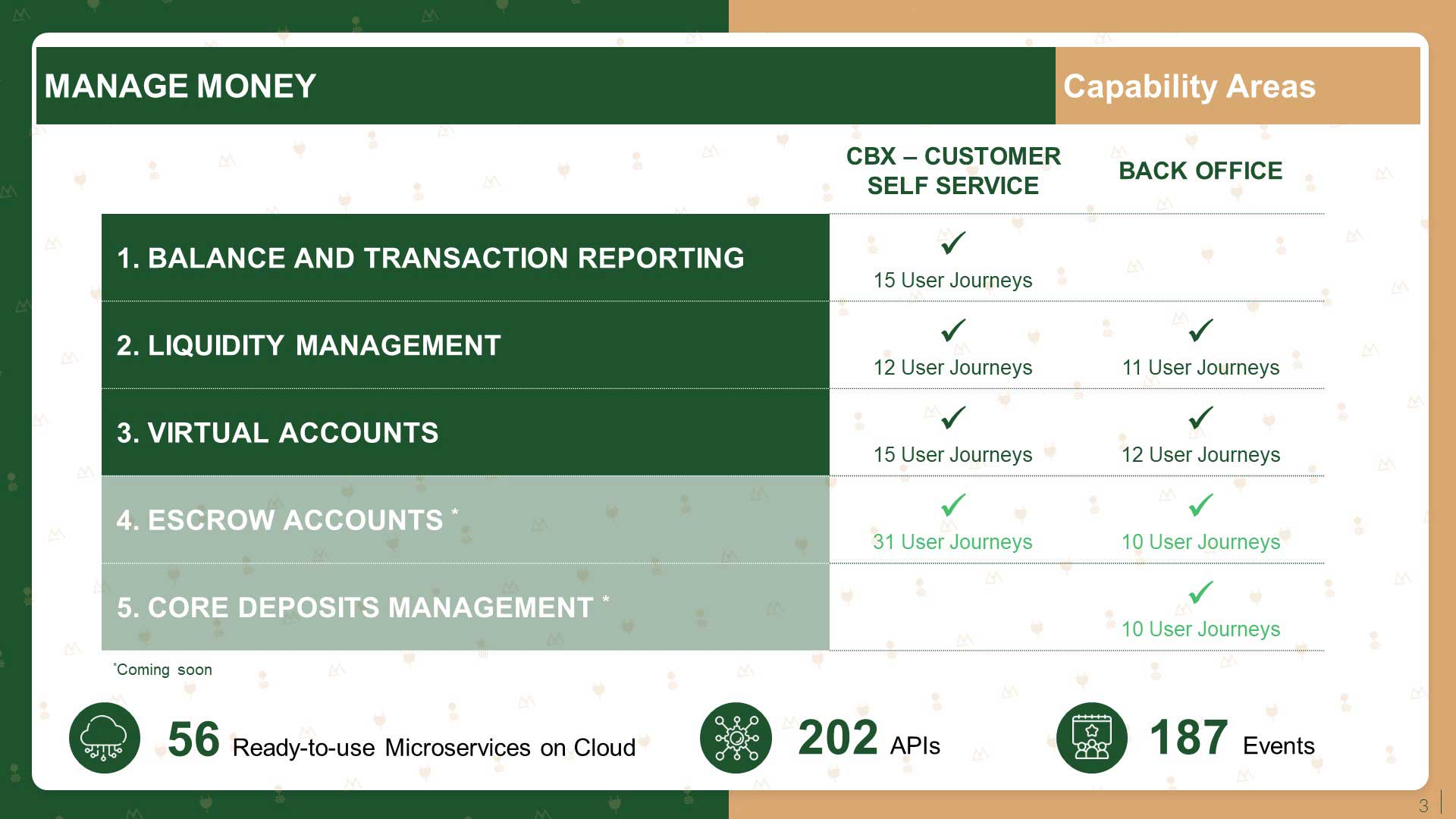 MANAGE MONEY

Capability Areas

| | CBX – CUSTOMER SELF SERVICE | BACK OFFICE |
|---|---|---|
| 1. BALANCE AND TRANSACTION REPORTING | ✓ 15 User Journeys | |
| 2. LIQUIDITY MANAGEMENT | ✓ 12 User Journeys | ✓ 11 User Journeys |
| 3. VIRTUAL ACCOUNTS | ✓ 15 User Journeys | ✓ 12 User Journeys |
| 4. ESCROW ACCOUNTS * | ✓ 31 User Journeys | ✓ 10 User Journeys |
| 5. CORE DEPOSITS MANAGEMENT * | | ✓ 10 User Journeys |

*Coming soon

56 Ready-to-use Microservices on Cloud

202 APIs

187 Events

3